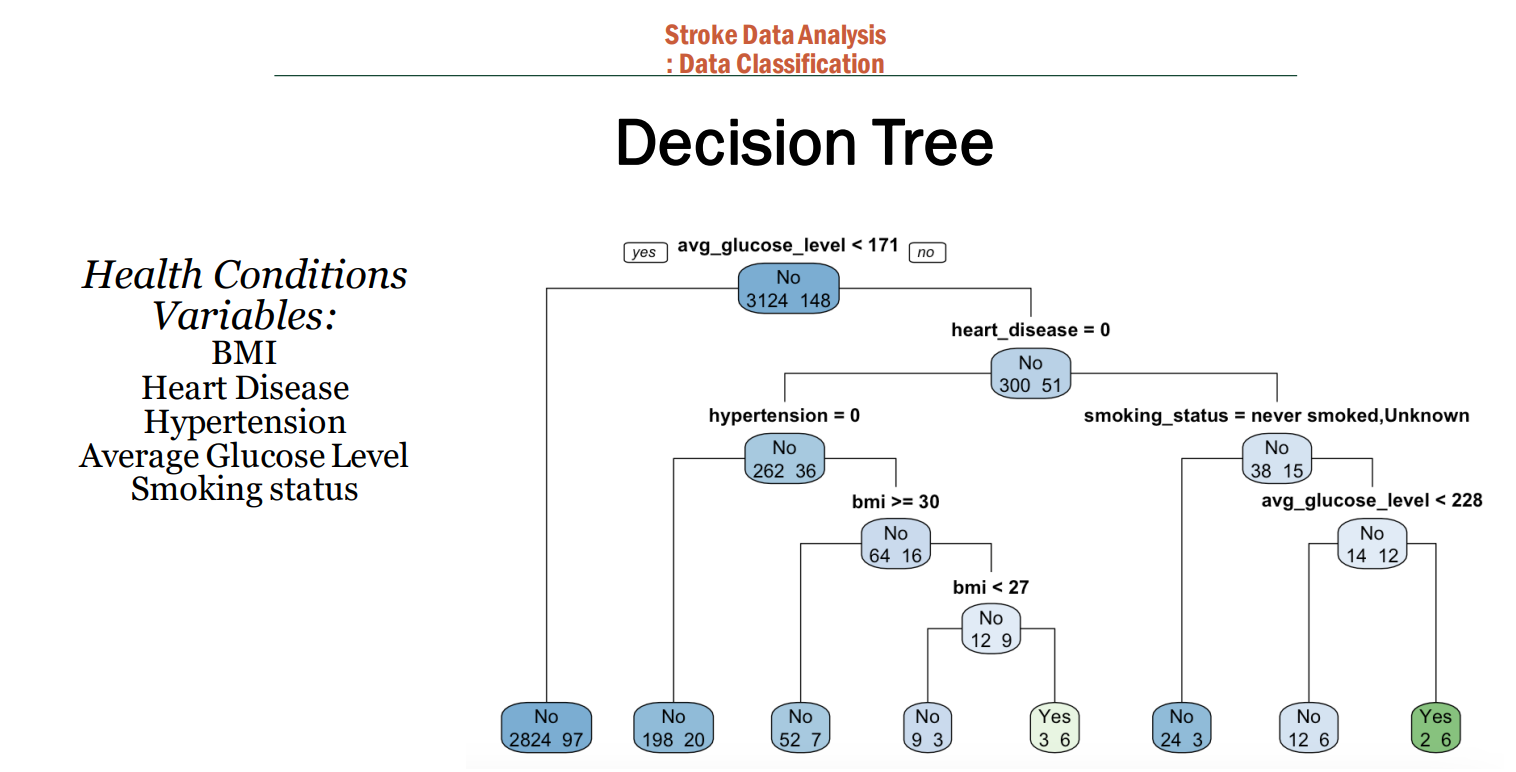 Stroke Data Analysis
: Data Classification

Decision Tree

Health Conditions Variables:
BMI
Heart Disease
Hypertension
Average Glucose Level
Smoking status

yes avg_glucose_level < 171 no
No
3124 148
heart_disease = 0
No
300 51
hypertension = 0
No
262 36
smoking_status = never smoked,Unknown
No
38 15
bmi >= 30
No
64 16
avg_glucose_level < 228
No
14 12
bmi < 27
No
12 9
No
2824 97
No
198 20
No
52 7
No
9 3
Yes
3 6
No
24 3
No
12 6
Yes
2 6